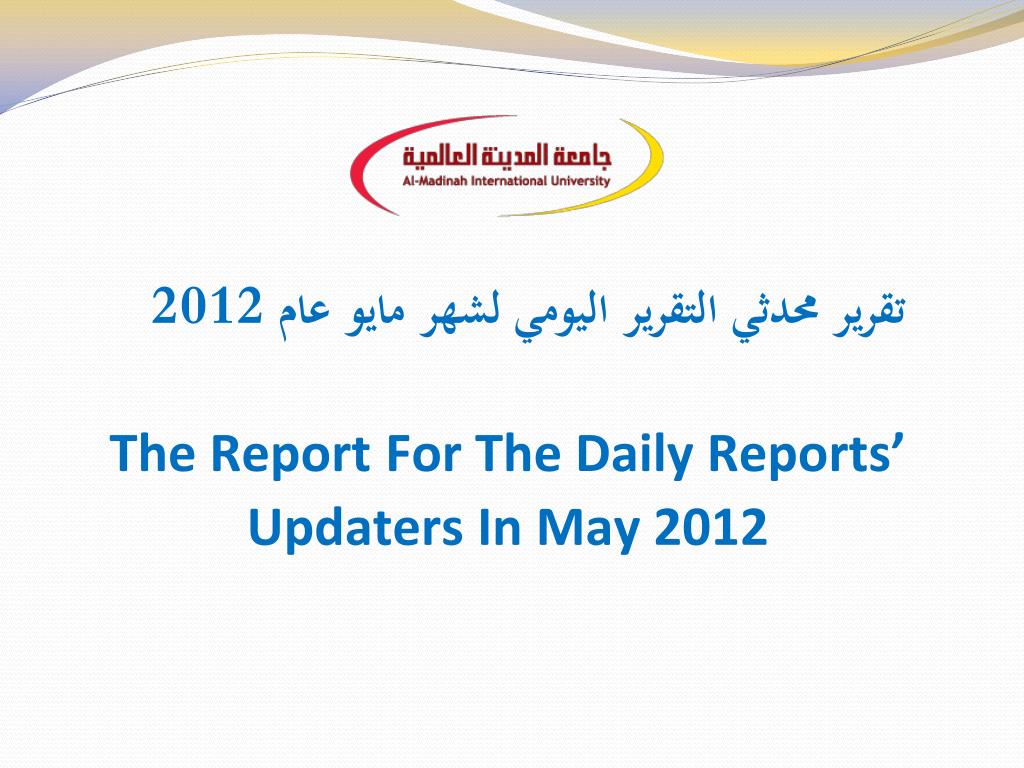 جامعة المدينة العالمية
Al-Madinah International University

تقرير محدثي التقرير اليومي لشهر مايو عام 2012

The Report For The Daily Reports' Updaters In May 2012